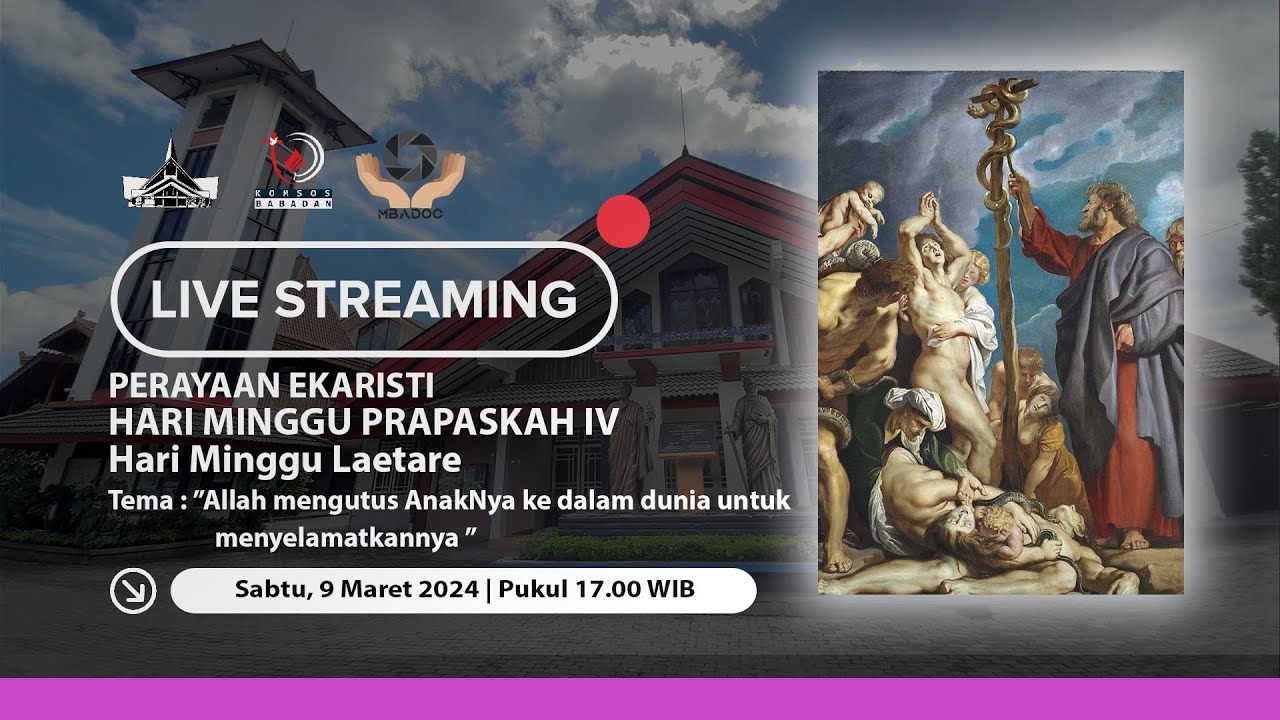 KOMSOS BABADAN

MBADOC

LIVE STREAMING

PERAYAAN EKARISTI
HARI MINGGU PRAPASKAH IV
Hari Minggu Laetare

Tema : "Allah mengutus AnakNya ke dalam dunia untuk menyelamatkannya "

Sabtu, 9 Maret 2024 | Pukul 17.00 WIB